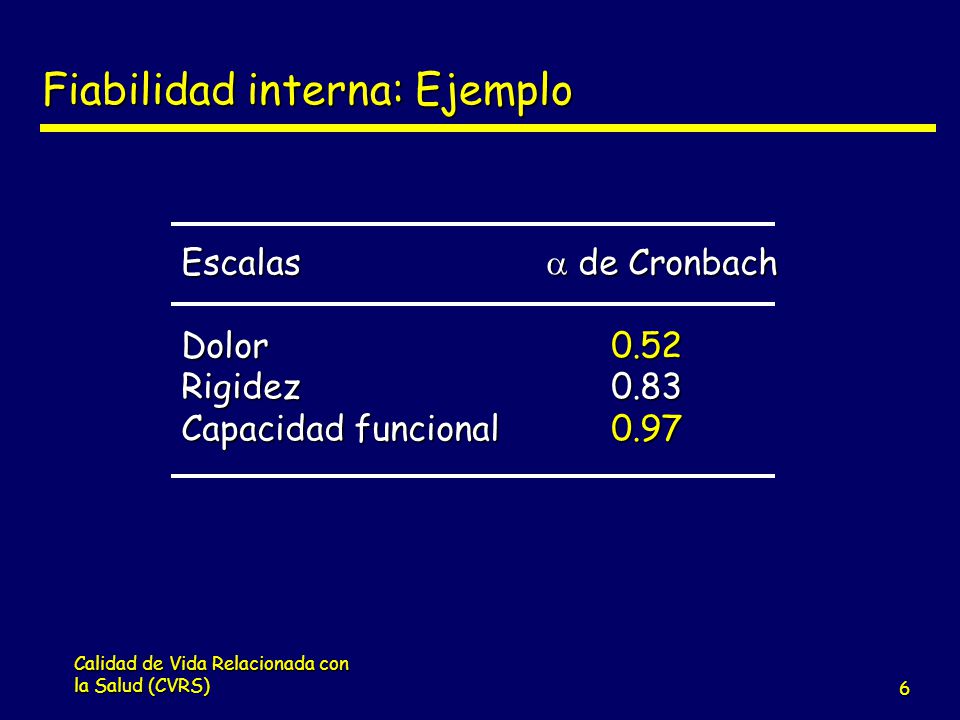 Fiabilidad interna: Ejemplo

| Escalas | $\alpha$ de Cronbach |
|---|---|
| Dolor | 0.52 |
| Rigidez | 0.83 |
| Capacidad funcional | 0.97 |

Calidad de Vida Relacionada con la Salud (CVRS)

6